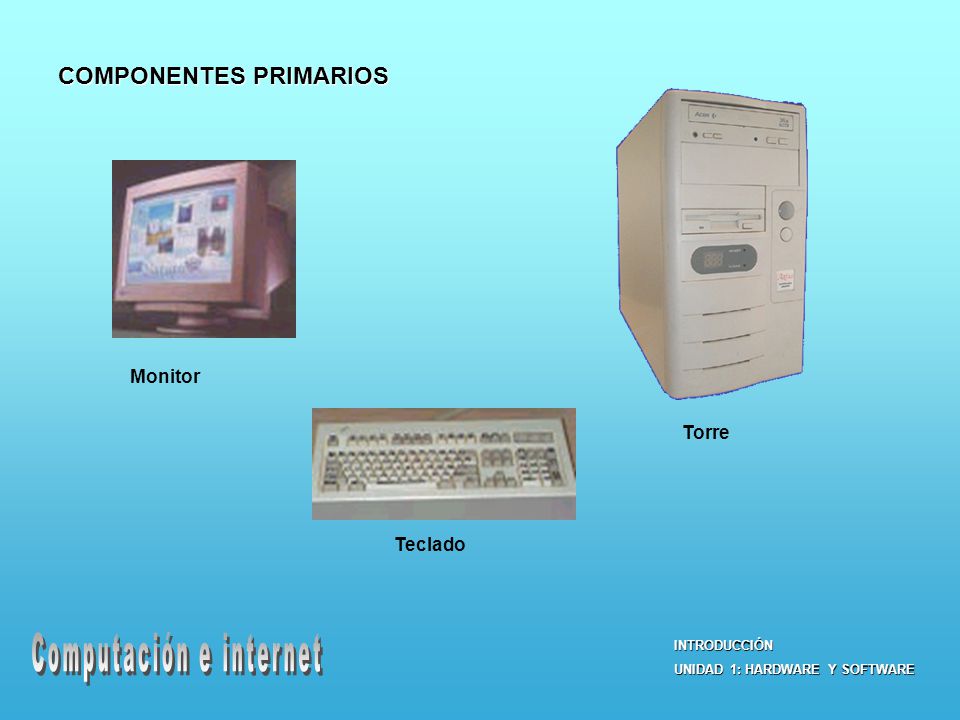 COMPONENTES PRIMARIOS

Monitor

Torre

Teclado

Computación e internet

INTRODUCCIÓN
UNIDAD 1: HARDWARE Y SOFTWARE